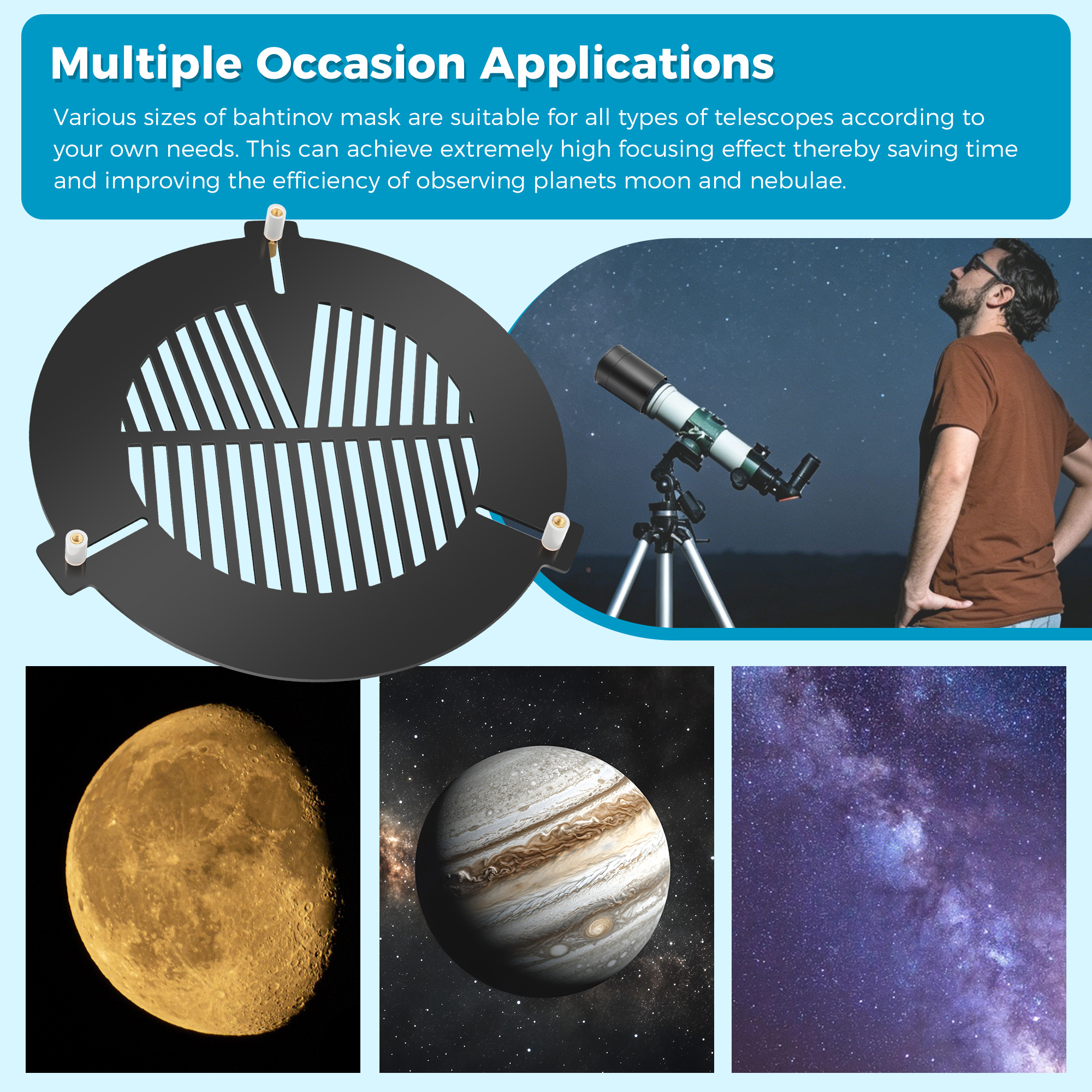 Multiple Occasion Applications

Various sizes of bahtinov mask are suitable for all types of telescopes according to your own needs. This can achieve extremely high focusing effect thereby saving time and improving the efficiency of observing planets moon and nebulae.